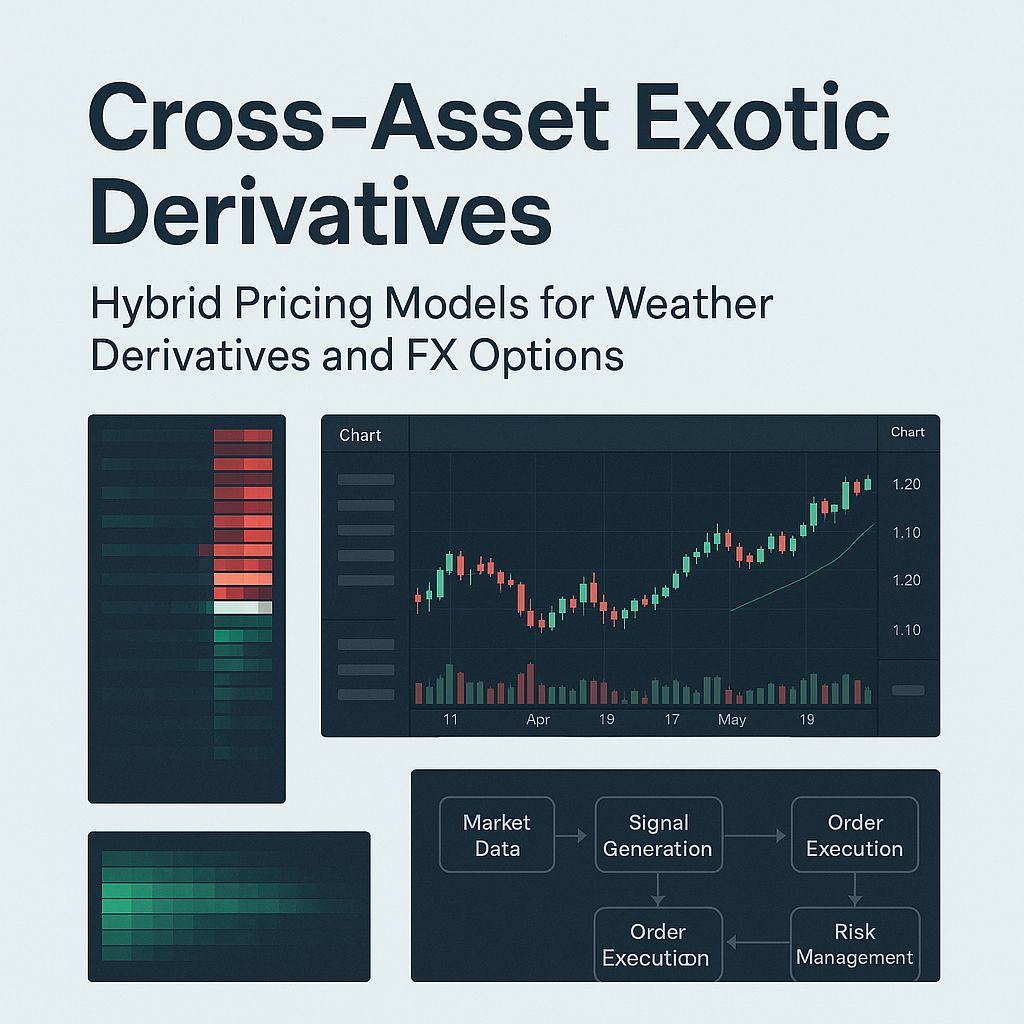 Cross-Asset Exotic Derivatives

Hybrid Pricing Models for Weather Derivatives and FX Options

Chart

Chart

1.20
1.10
1.20
1.10

11 Apr 19 17 May 19

Market Data

Signal Generation

Order Execution

Order Executioon

Risk Management